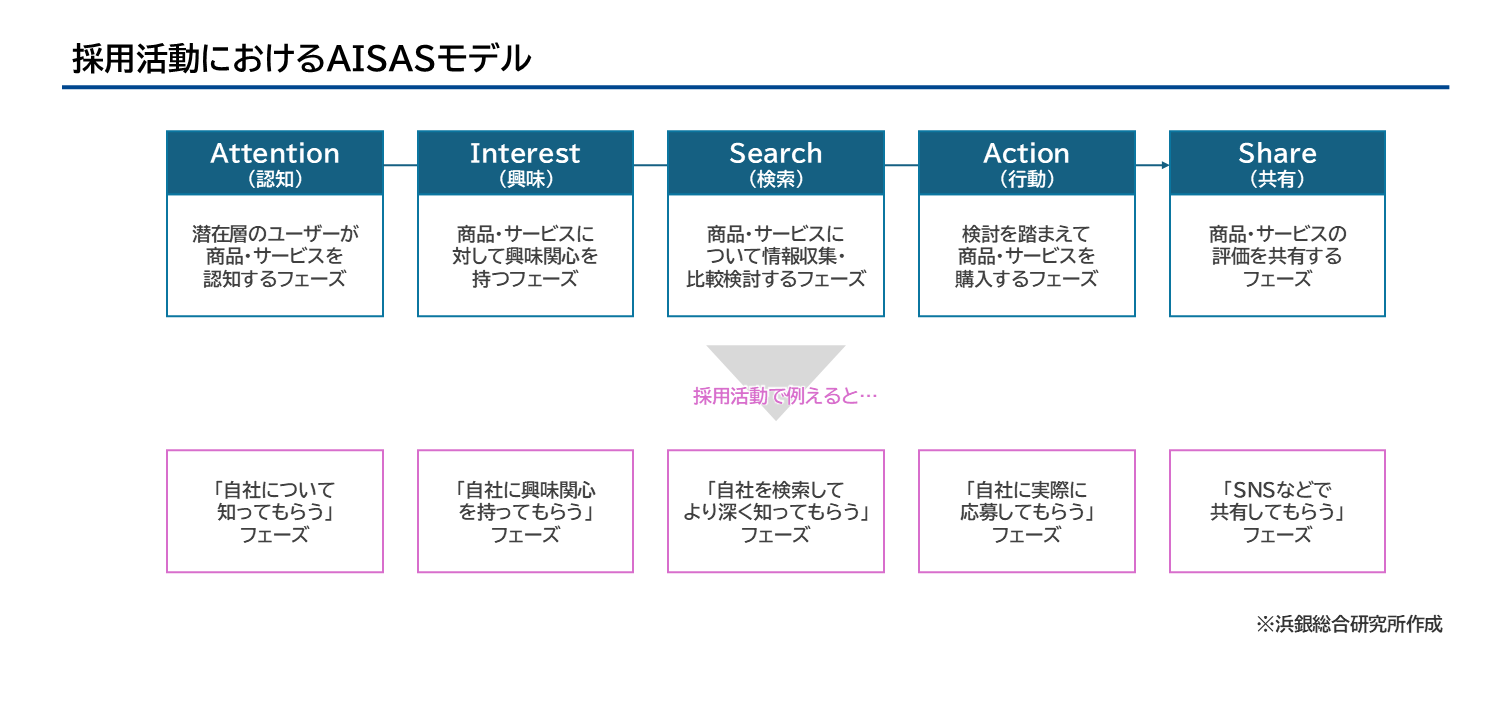 採用活動におけるAISASモデル

Attention
（認知）

潜在層のユーザーが商品・サービスを認知するフェーズ

Interest
（興味）

商品・サービスに対して興味関心を持つフェーズ

Search
（検索）

商品・サービスについて情報収集・比較検討するフェーズ

Action
（行動）

検討を踏まえて商品・サービスを購入するフェーズ

Share
（共有）

商品・サービスの評価を共有するフェーズ

採用活動で例えると…

「自社について知ってもらう」フェーズ

「自社に興味関心を持ってもらう」フェーズ

「自社を検索してより深く知ってもらう」フェーズ

「自社に実際に応募してもらう」フェーズ

「SNSなどで共有してもらう」フェーズ

※浜銀総合研究所作成